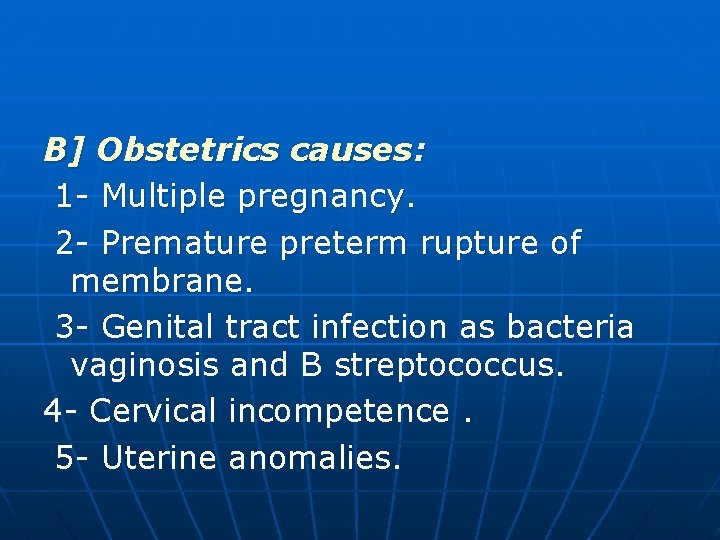 B] Obstetrics causes:
1- Multiple pregnancy.
2- Premature preterm rupture of membrane.
3- Genital tract infection as bacteria vaginosis and B streptococcus.
4- Cervical incompetence .
5- Uterine anomalies.